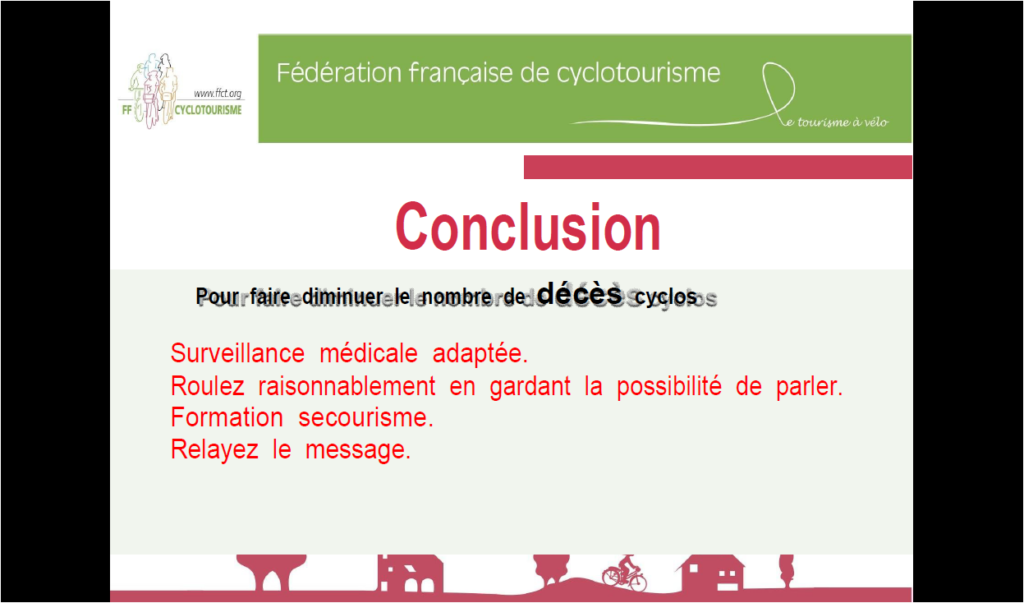 www.ffct.org
FF CYCLOTOURISME

Fédération française de cyclotourisme

Le tourisme à vélo

Conclusion

Pour faire diminuer le nombre de décès cyclos

Surveillance médicale adaptée.
Roulez raisonnablement en gardant la possibilité de parler.
Formation secourisme.
Relayez le message.